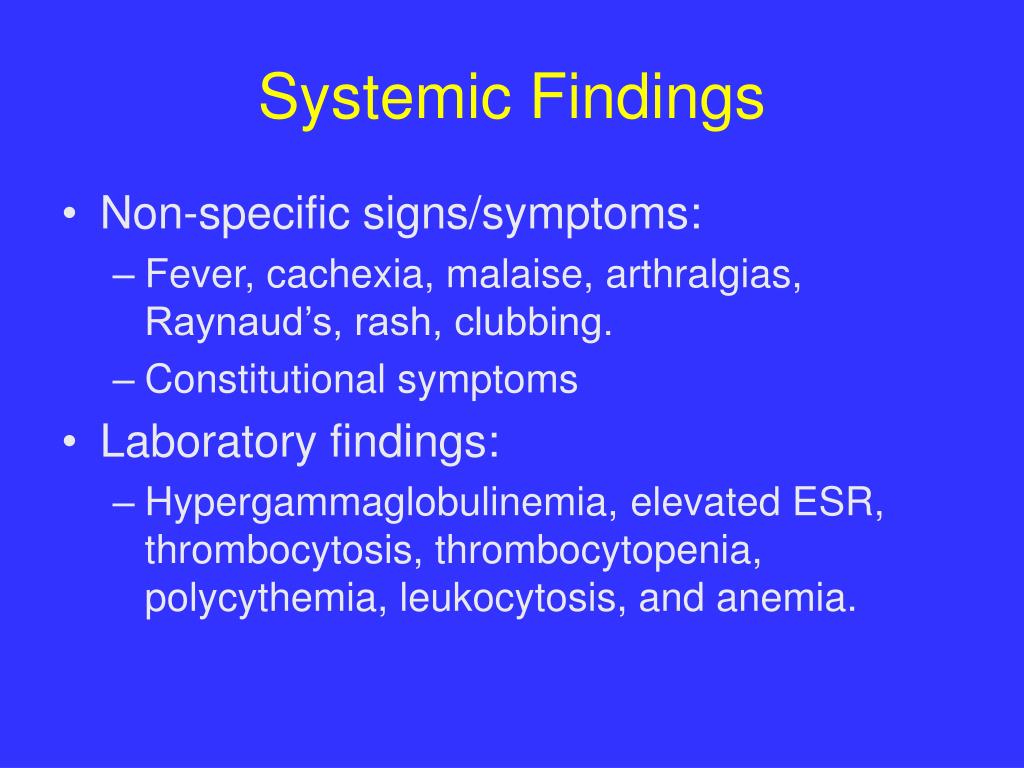 Systemic Findings

• Non-specific signs/symptoms:
– Fever, cachexia, malaise, arthralgias, Raynaud’s, rash, clubbing.
– Constitutional symptoms
• Laboratory findings:
– Hypergammaglobulinemia, elevated ESR, thrombocytosis, thrombocytopenia, polycythemia, leukocytosis, and anemia.